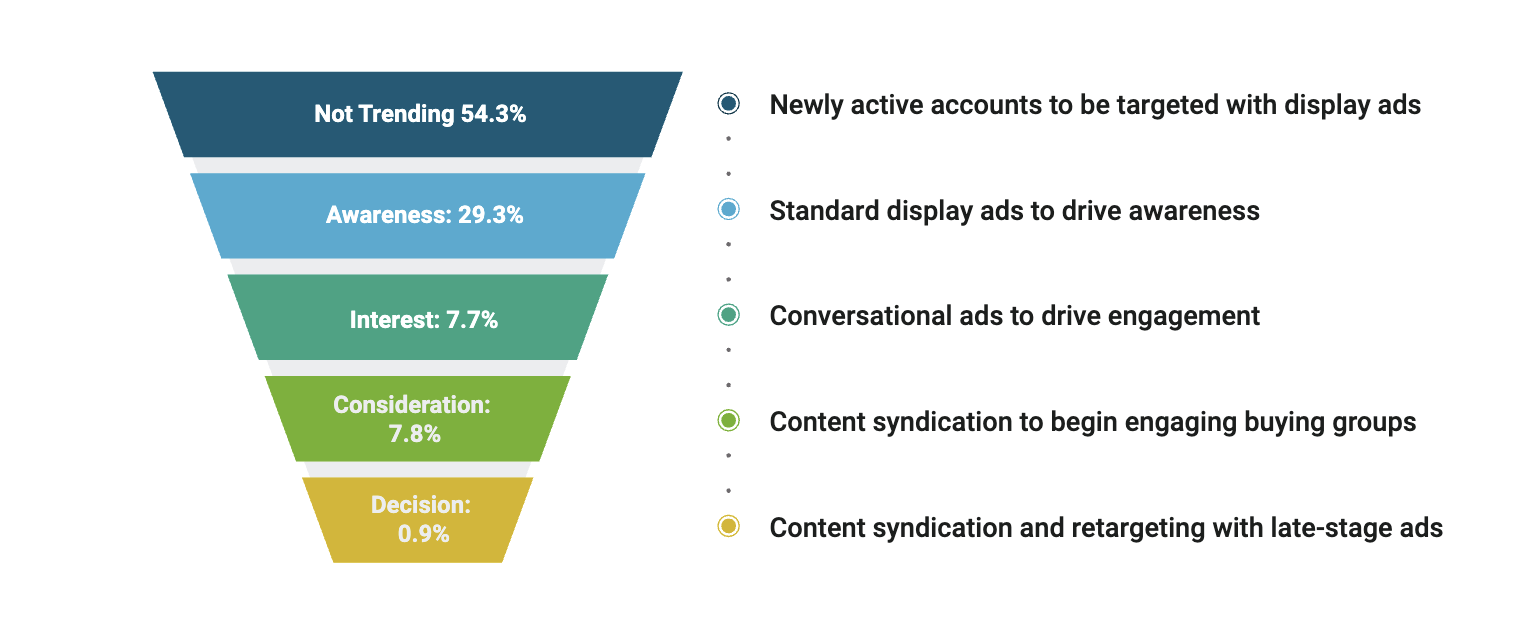 Not Trending 54.3%

Awareness: 29.3%

Interest: 7.7%

Consideration: 7.8%

Decision: 0.9%

Newly active accounts to be targeted with display ads

Standard display ads to drive awareness

Conversational ads to drive engagement

Content syndication to begin engaging buying groups

Content syndication and retargeting with late-stage ads